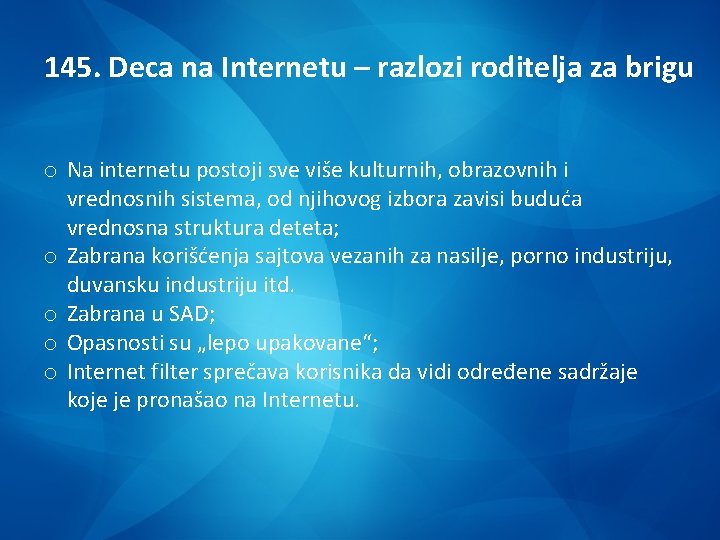 145. Deca na Internetu – razlozi roditelja za brigu

o Na internetu postoji sve više kulturnih, obrazovnih i vrednosnih sistema, od njihovog izbora zavisi buduća vrednosna struktura deteta;
o Zabrana korišćenja sajtova vezanih za nasilje, porno industriju, duvansku industriju itd.
o Zabrana u SAD;
o Opasnosti su „lepo upakovane“;
o Internet filter sprečava korisnika da vidi određene sadržaje koje je pronašao na Internetu.